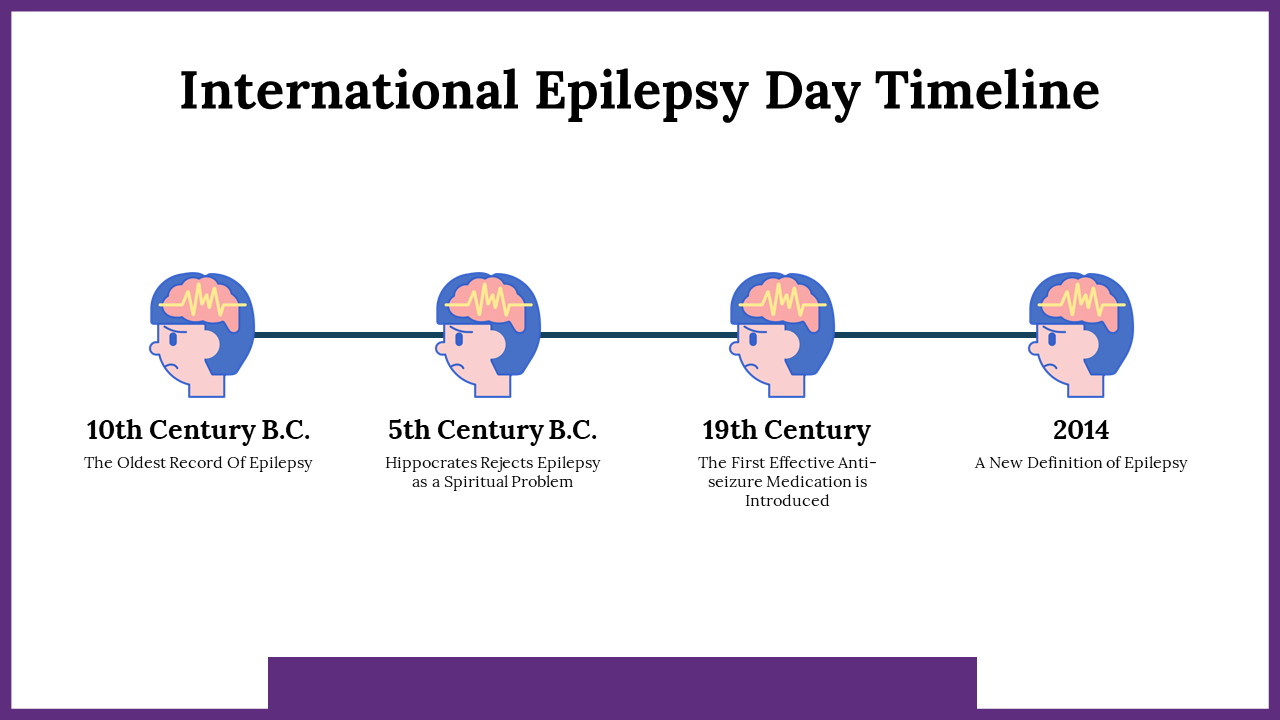 International Epilepsy Day Timeline

10th Century B.C.
The Oldest Record Of Epilepsy

5th Century B.C.
Hippocrates Rejects Epilepsy as a Spiritual Problem

19th Century
The First Effective Anti-seizure Medication is Introduced

2014
A New Definition of Epilepsy